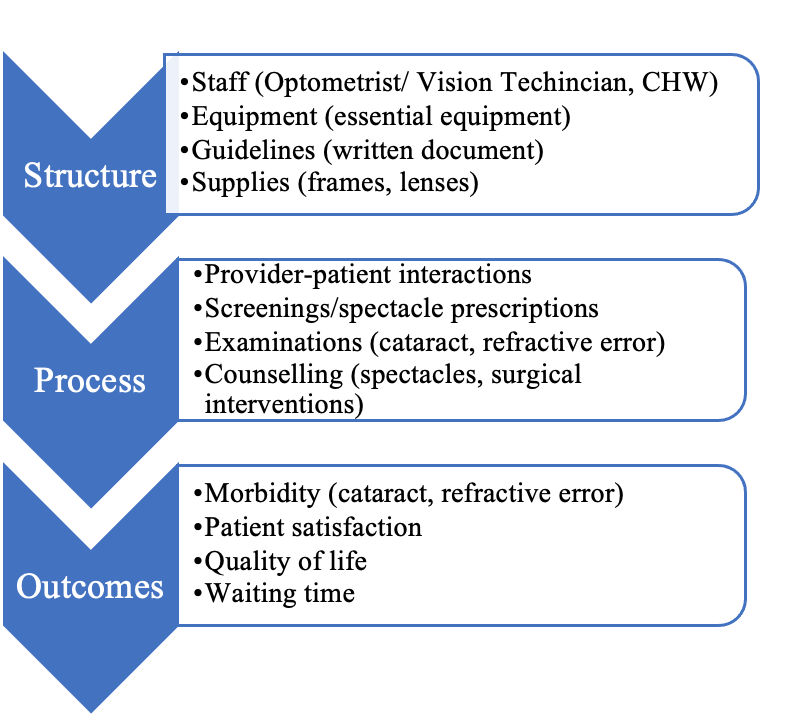 Structure

•Staff (Optometrist/ Vision Techincian, CHW)
•Equipment (essential equipment)
•Guidelines (written document)
•Supplies (frames, lenses)

Process

•Provider-patient interactions
•Screenings/spectacle prescriptions
•Examinations (cataract, refractive error)
•Counselling (spectacles, surgical interventions)

Outcomes

•Morbidity (cataract, refractive error)
•Patient satisfaction
•Quality of life
•Waiting time